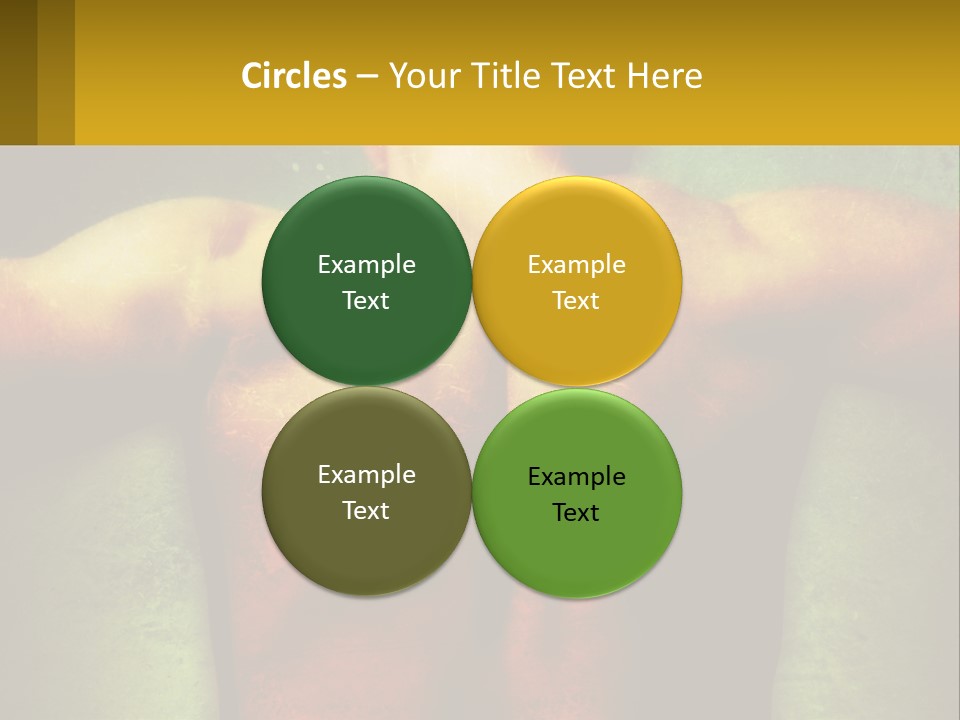 Circles – Your Title Text Here

Example Text

Example Text

Example Text

Example Text